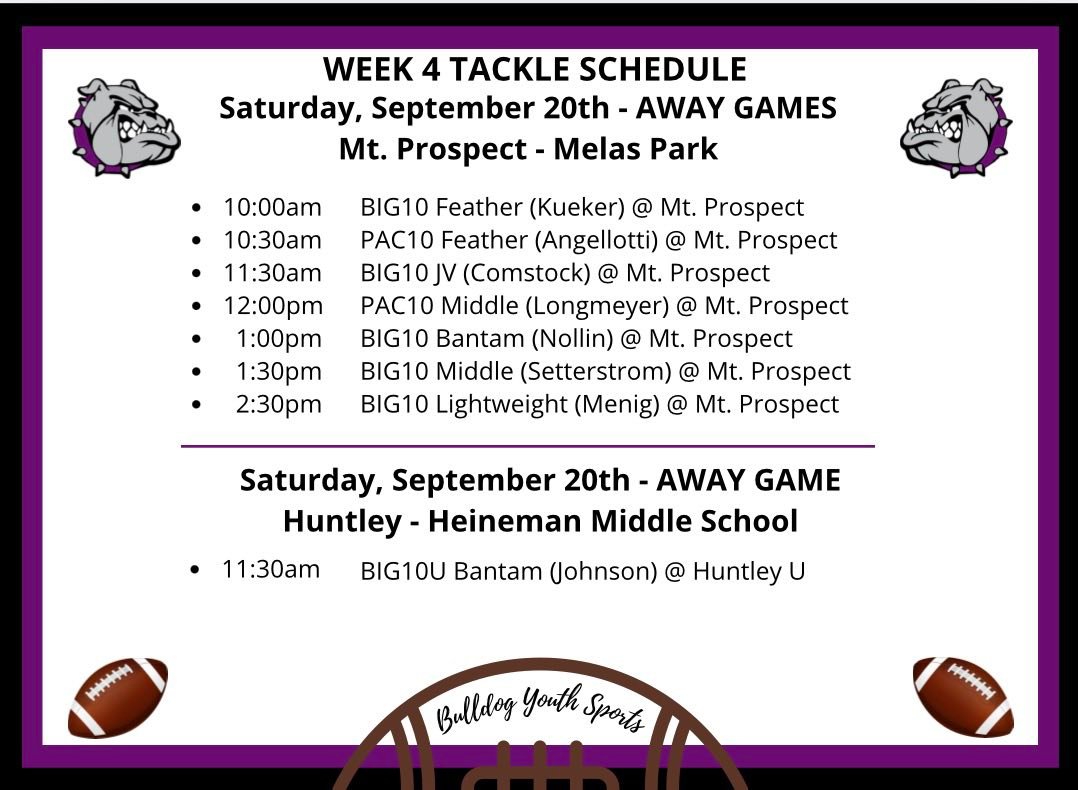 WEEK 4 TACKLE SCHEDULE
Saturday, September 20th - AWAY GAMES
Mt. Prospect - Melas Park

- 10:00am BIG10 Feather (Kueker) @ Mt. Prospect
- 10:30am PAC10 Feather (Angellotti) @ Mt. Prospect
- 11:30am BIG10 JV (Comstock) @ Mt. Prospect
- 12:00pm PAC10 Middle (Longmeyer) @ Mt. Prospect
- 1:00pm BIG10 Bantam (Nollin) @ Mt. Prospect
- 1:30pm BIG10 Middle (Setterstrom) @ Mt. Prospect
- 2:30pm BIG10 Lightweight (Menig) @ Mt. Prospect

Saturday, September 20th - AWAY GAME
Huntley - Heineman Middle School

- 11:30am BIG10U Bantam (Johnson) @ Huntley U

Bulldog Youth Sports